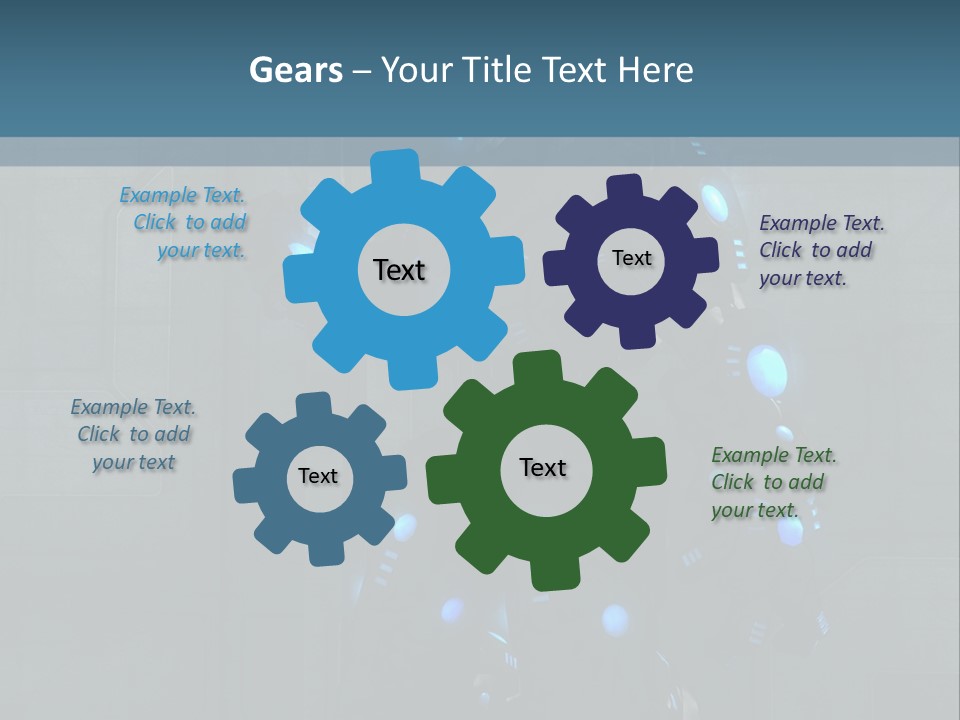 Gears – Your Title Text Here

Example Text. Click to add your text.

Text

Text

Example Text. Click to add your text.

Example Text. Click to add your text

Text

Text

Example Text. Click to add your text.